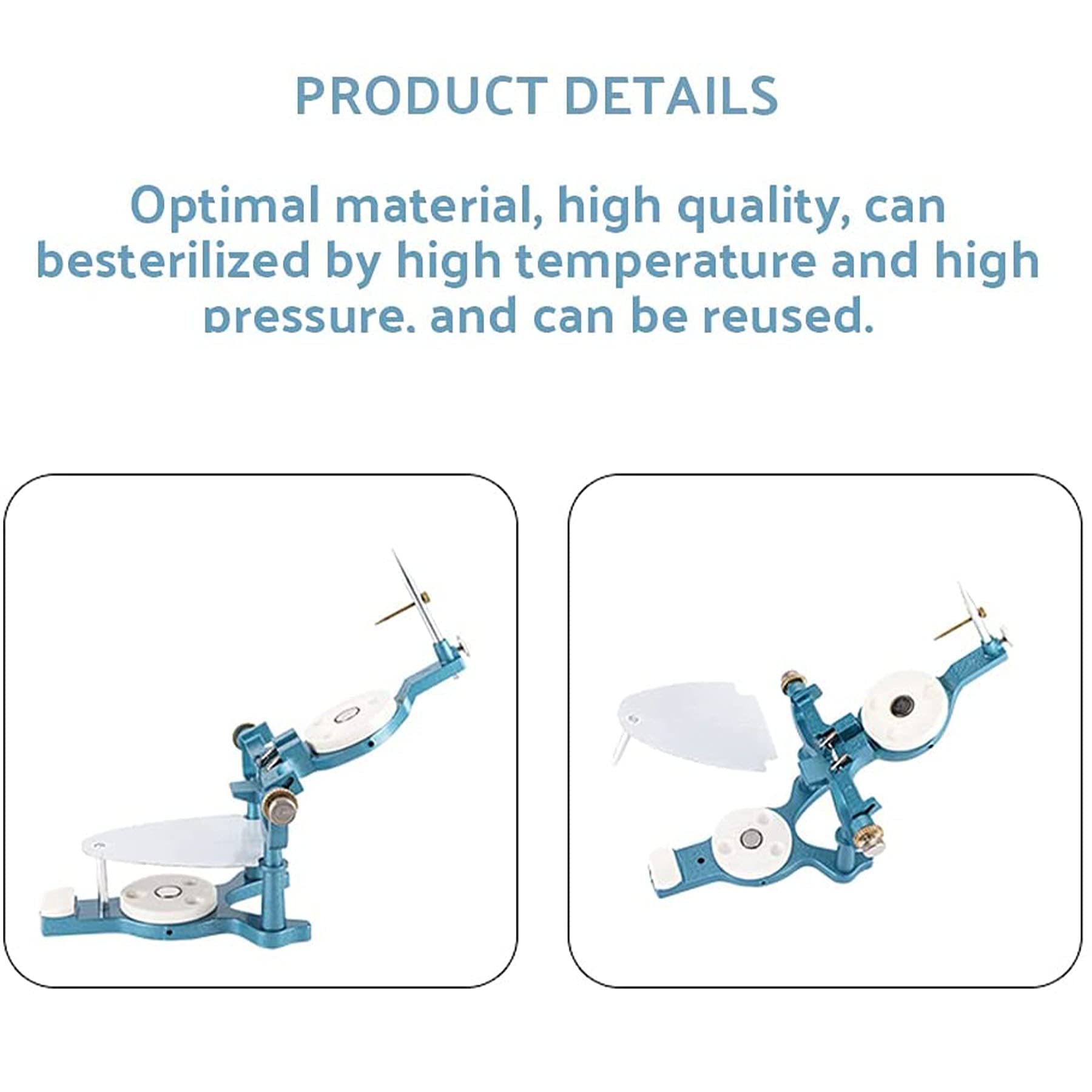 PRODUCT DETAILS

Optimal material, high quality, can besterilized by high temperature and high pressure. and can be reused.